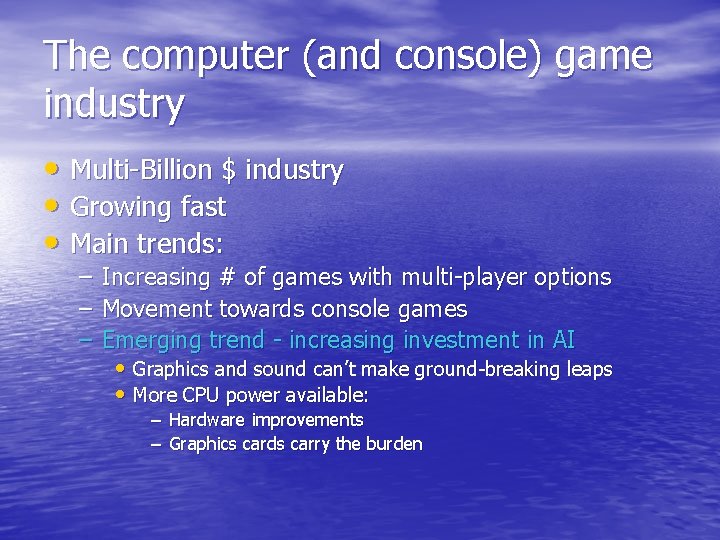 The computer (and console) game industry

• Multi-Billion \$ industry
• Growing fast
• Main trends:
– Increasing # of games with multi-player options
– Movement towards console games
– Emerging trend - increasing investment in AI
• Graphics and sound can't make ground-breaking leaps
• More CPU power available:
– Hardware improvements
– Graphics cards carry the burden